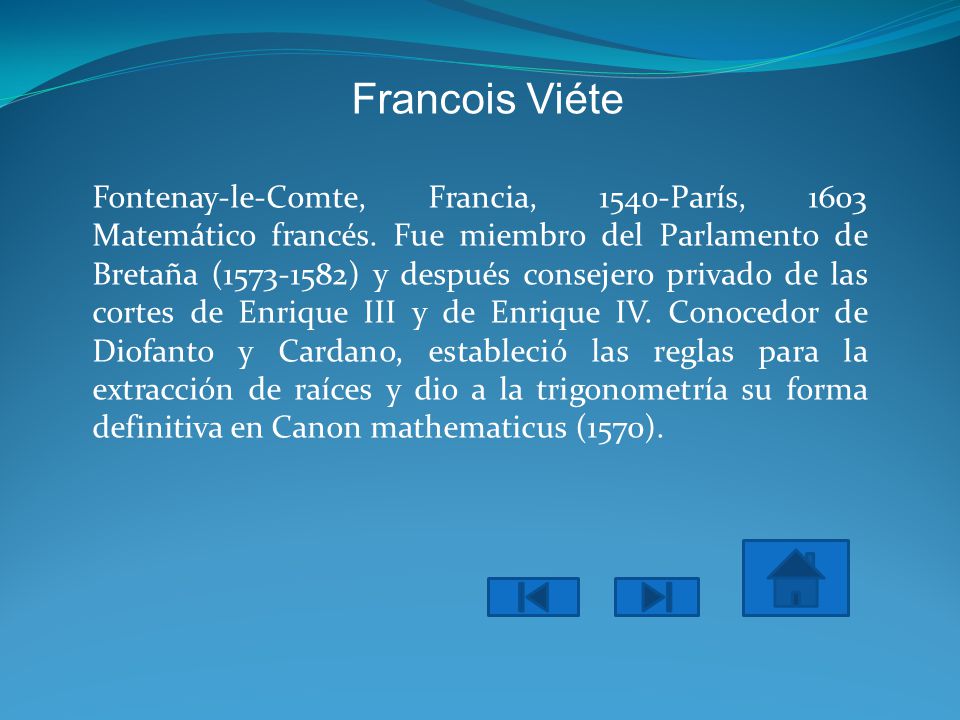 Francois Viéte

Fontenay-le-Comte, Francia, 1540-París, 1603 Matemático francés. Fue miembro del Parlamento de Bretaña (1573-1582) y después consejero privado de las cortes de Enrique III y de Enrique IV. Conocedor de Diofanto y Cardano, estableció las reglas para la extracción de raíces y dio a la trigonometría su forma definitiva en Canon mathematicus (1570).